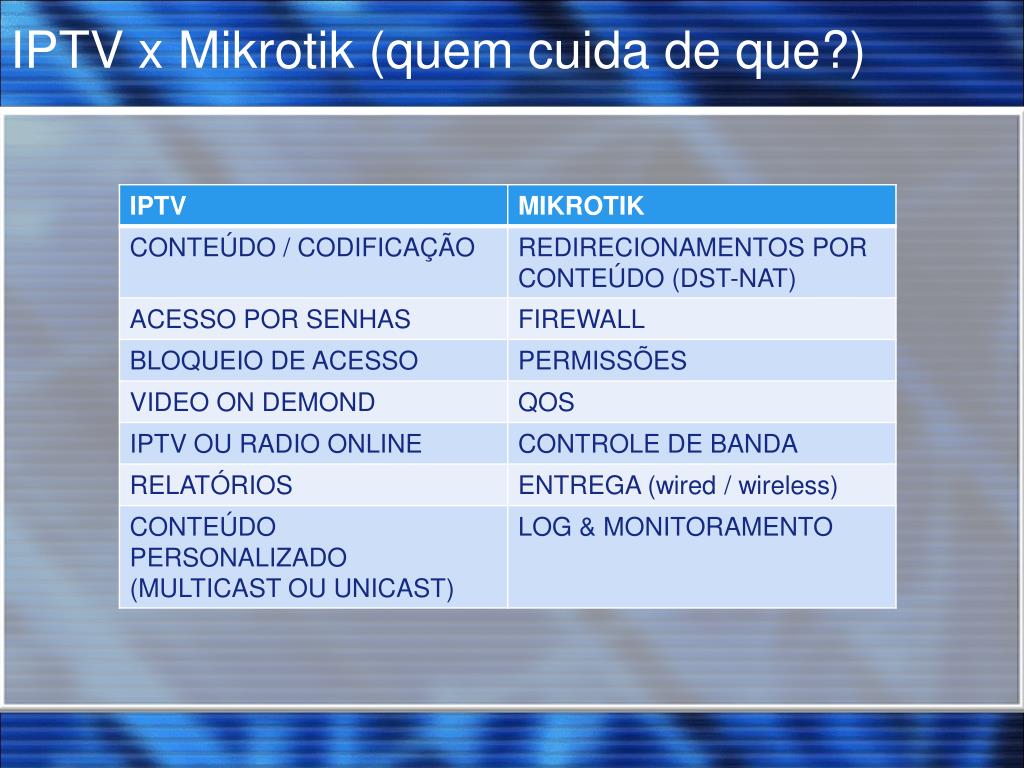 IPTV x Mikrotik (quem cuida de que?)

| IPTV | MIKROTIK |
|---|---|
| CONTEÚDO / CODIFICAÇÃO | REDIRECIONAMENTOS POR CONTEÚDO (DST-NAT) |
| ACESSO POR SENHAS | FIREWALL |
| BLOQUEIO DE ACESSO | PERMISSÕES |
| VIDEO ON DEMOND | QOS |
| IPTV OU RADIO ONLINE | CONTROLE DE BANDA |
| RELATÓRIOS | ENTREGA (wired / wireless) |
| CONTEÚDO PERSONALIZADO (MULTICAST OU UNICAST) | LOG & MONITORAMENTO |